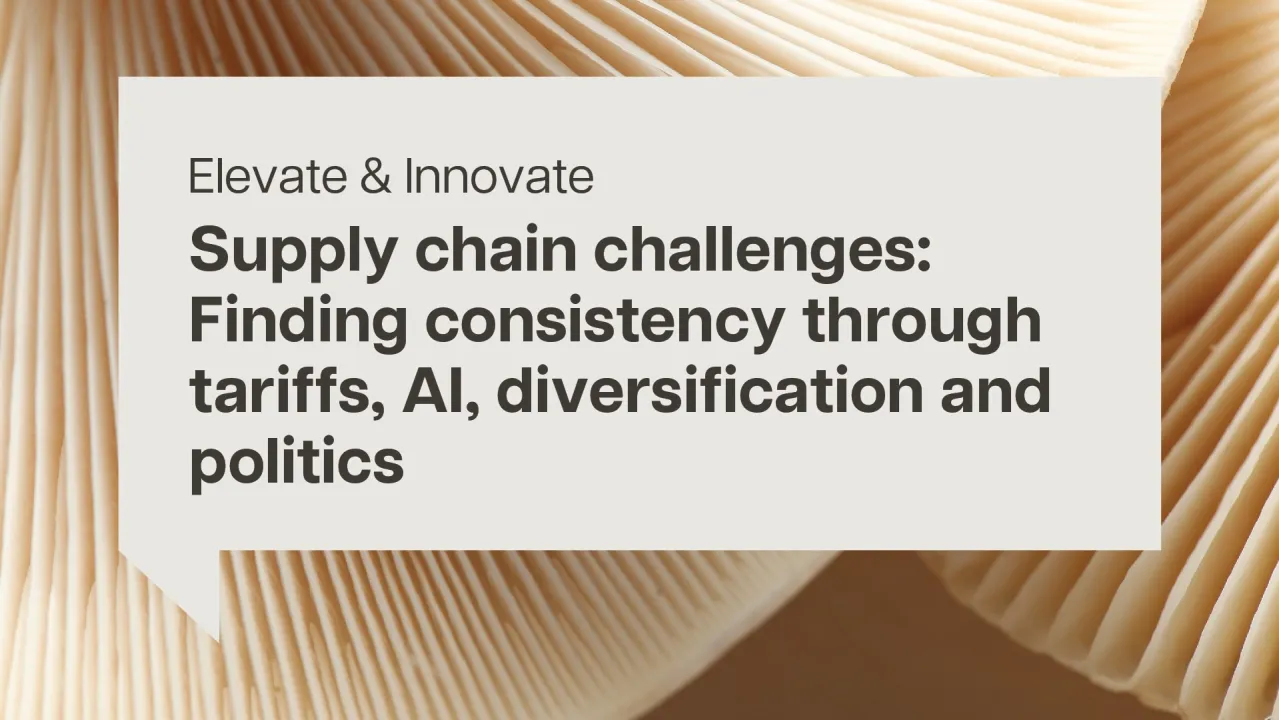 Elevate & Innovate

Supply chain challenges: Finding consistency through tariffs, AI, diversification and politics